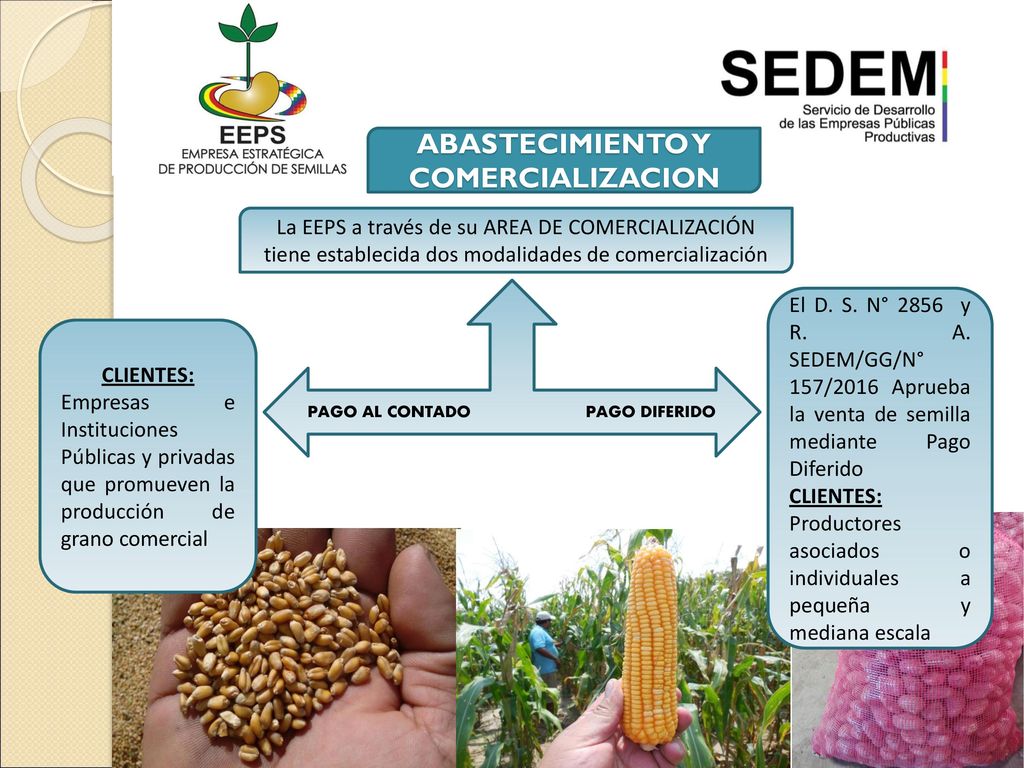 EEPS
EMPRESA ESTRATÉGICA
DE PRODUCCIÓN DE SEMILLAS

SEDEM
Servicio de Desarrollo de las Empresas Públicas Productivas

ABASTECIMIENTO Y COMERCIALIZACION

La EEPS a través de su AREA DE COMERCIALIZACIÓN tiene establecida dos modalidades de comercialización

CLIENTES:
Empresas e Instituciones Públicas y privadas que promueven la producción de grano comercial

PAGO AL CONTADO

PAGO DIFERIDO

El D. S. N° 2856 y R. A. SEDEM/GG/N° 157/2016 Aprueba la venta de semilla mediante Pago Diferido
CLIENTES:
Productores asociados o individuales a pequeña y mediana escala